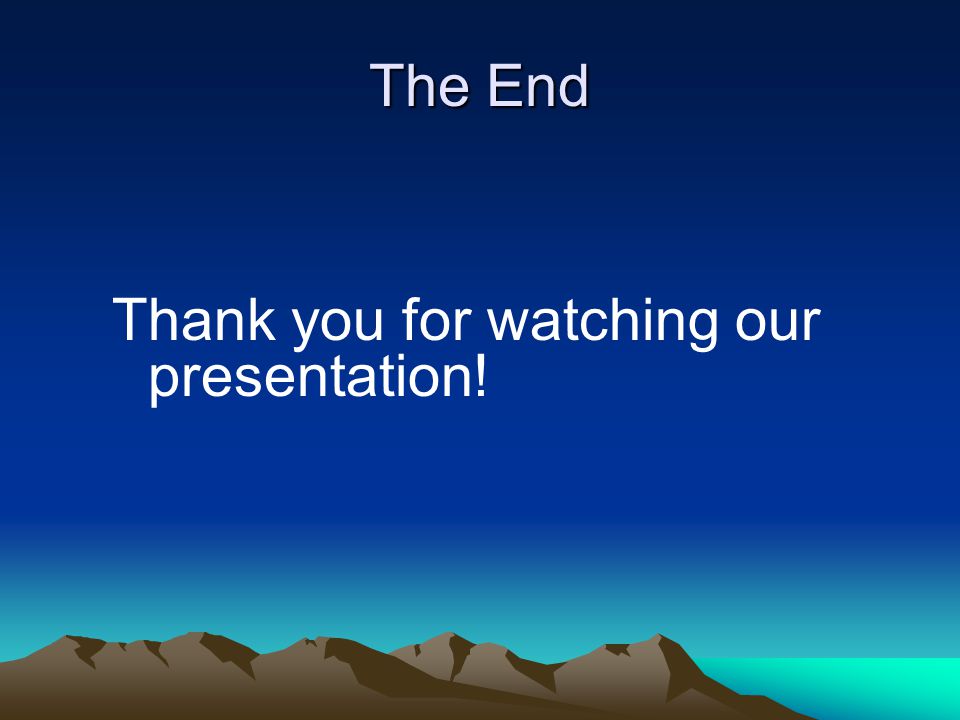 The End

Thank you for watching our presentation!